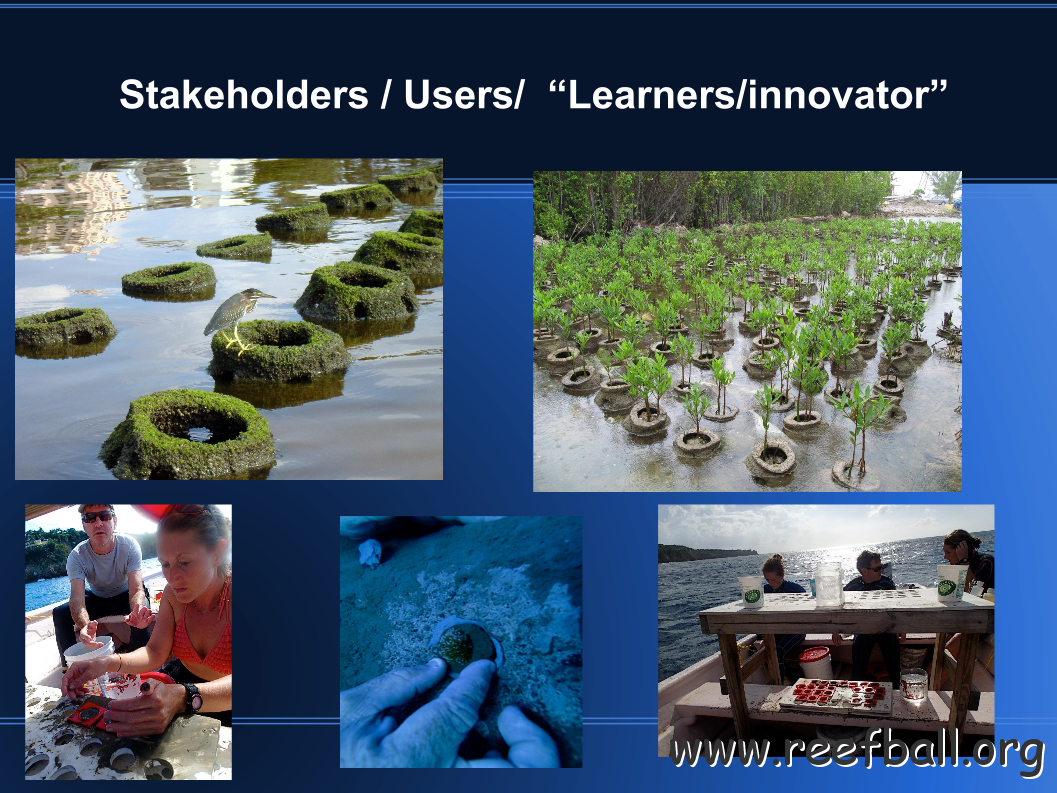 Stakeholders / Users/ “Learners/innovator”

www.reefball.org